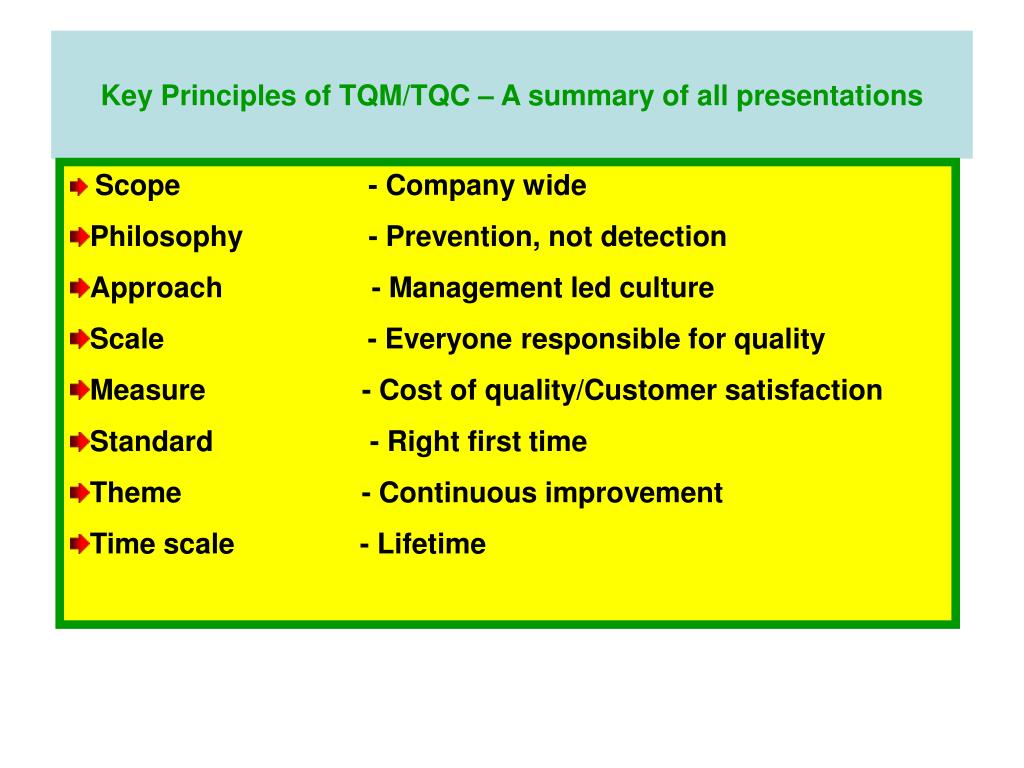 Key Principles of TQM/TQC – A summary of all presentations

Scope - Company wide
Philosophy - Prevention, not detection
Approach - Management led culture
Scale - Everyone responsible for quality
Measure - Cost of quality/Customer satisfaction
Standard - Right first time
Theme - Continuous improvement
Time scale - Lifetime